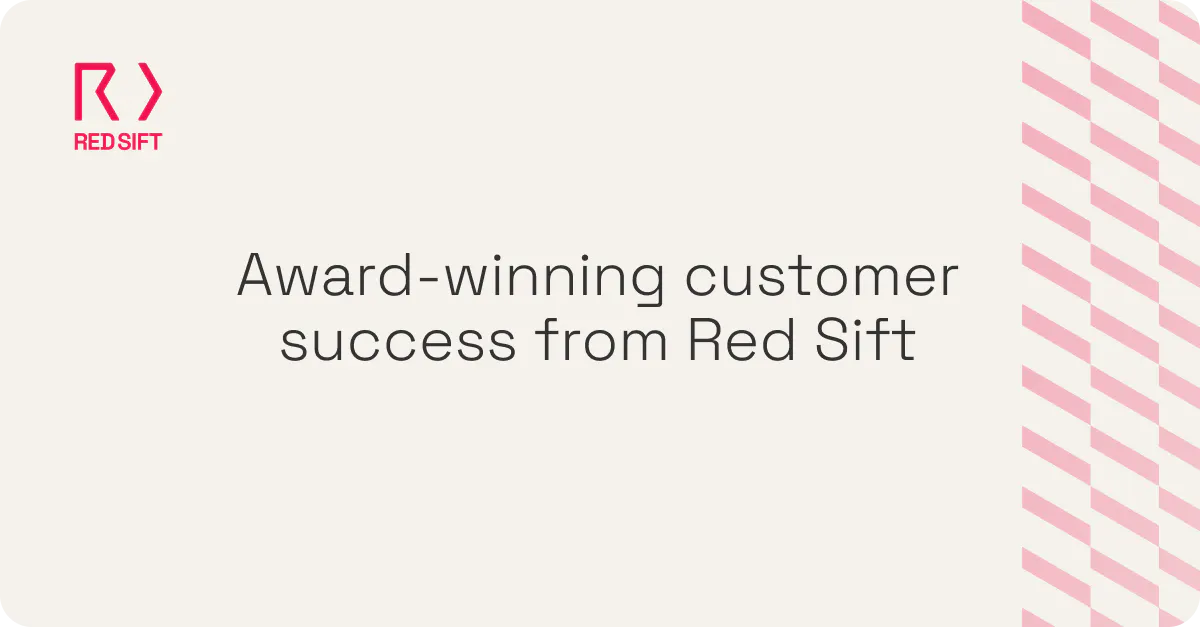 RED SIFT

Award-winning customer success from Red Sift